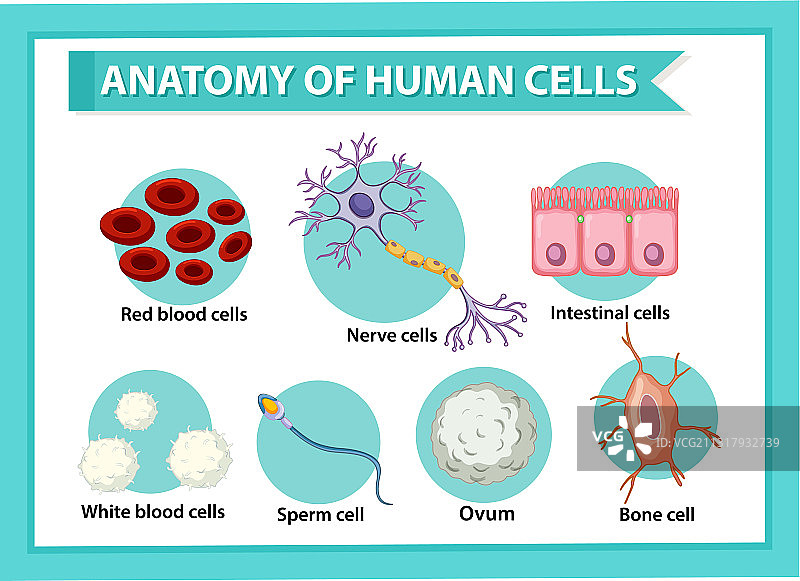 ANATOMY OF HUMAN CELLS

Red blood cells

Nerve cells

Intestinal cells

White blood cells

Sperm cell

Ovum

Bone cell

VCG

ID:VCG211317932739